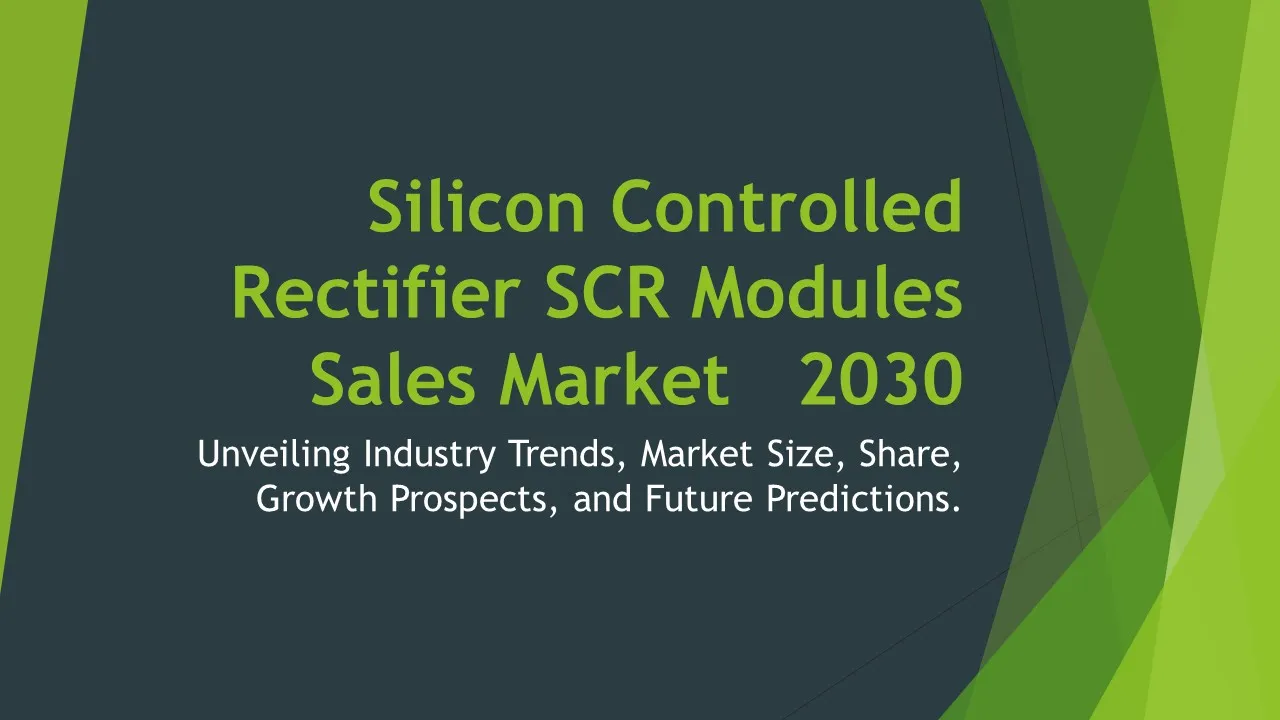 Silicon Controlled Rectifier SCR Modules Sales Market 2030

Unveiling Industry Trends, Market Size, Share, Growth Prospects, and Future Predictions.